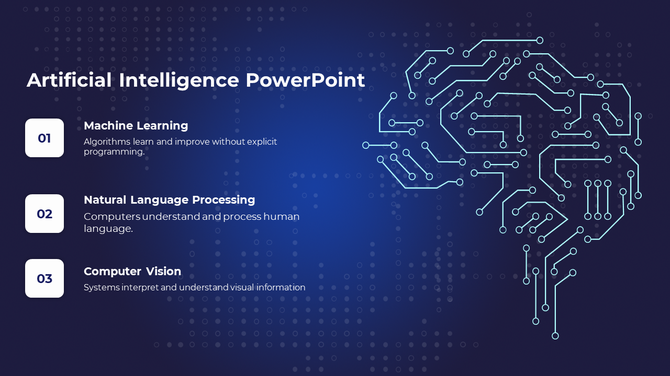 Artificial Intelligence PowerPoint

01

Machine Learning

Algorithms learn and improve without explicit programming.

02

Natural Language Processing

Computers understand and process human language.

03

Computer Vision

Systems interpret and understand visual information